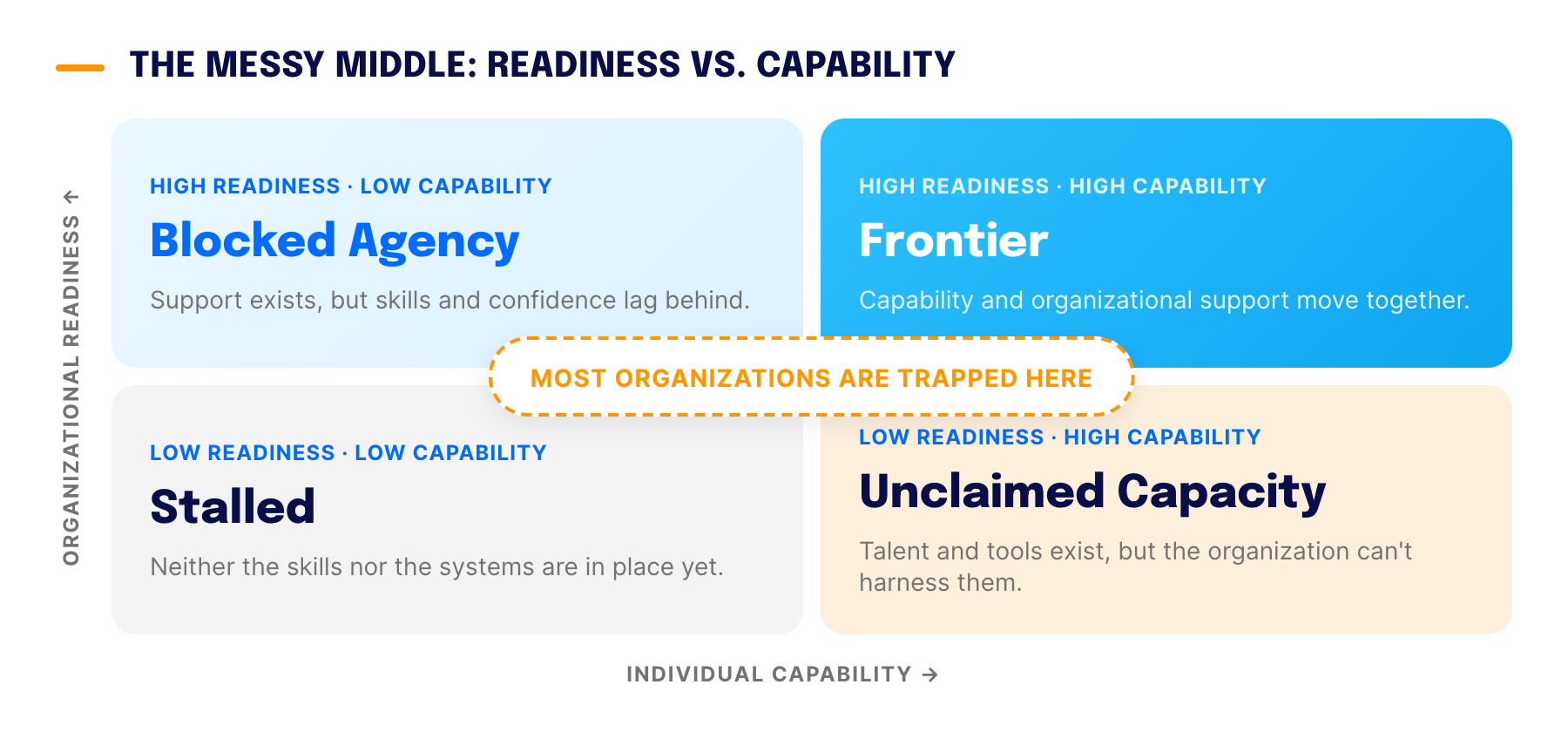 THE MESSY MIDDLE: READINESS VS. CAPABILITY

ORGANIZATIONAL READINESS →

HIGH READINESS · LOW CAPABILITY

Blocked Agency

Support exists, but skills and confidence lag behind.

HIGH READINESS · HIGH CAPABILITY

Frontier

Capability and organizational support move together.

MOST ORGANIZATIONS ARE TRAPPED HERE

LOW READINESS · LOW CAPABILITY

Stalled

Neither the skills nor the systems are in place yet.

LOW READINESS · HIGH CAPABILITY

Unclaimed Capacity

Talent and tools exist, but the organization can't harness them.

INDIVIDUAL CAPABILITY →